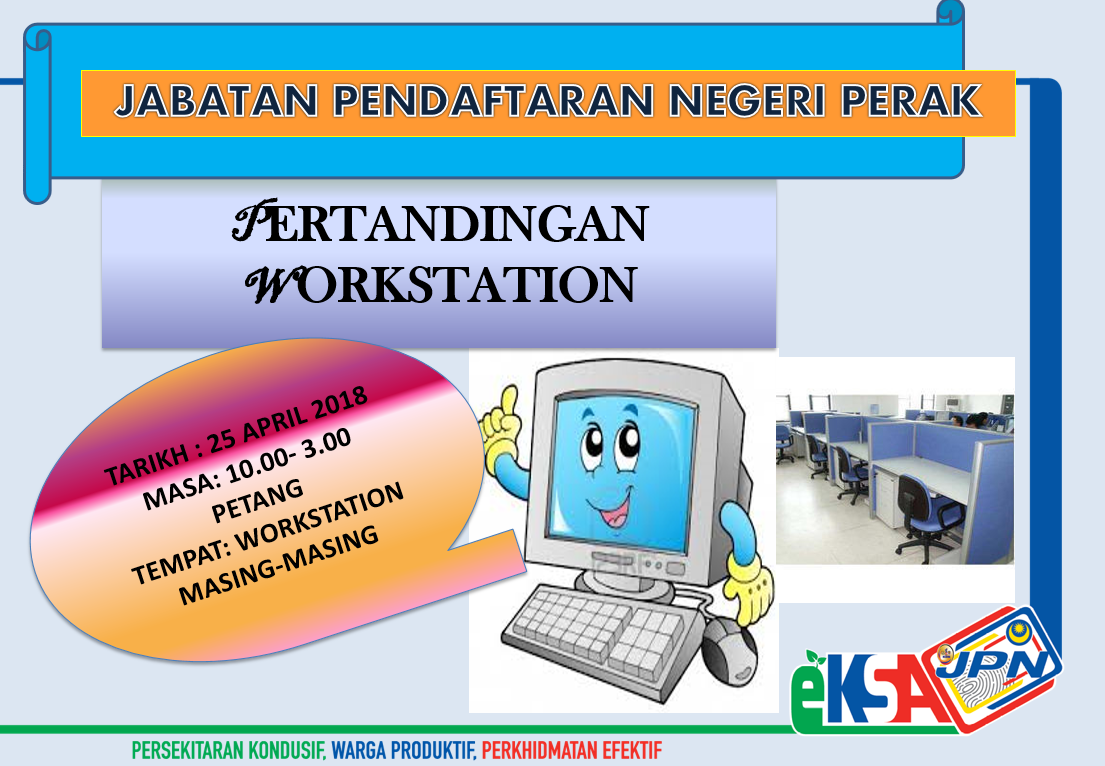 JABATAN PENDAFTARAN NEGERI PERAK

PERTANDINGAN WORKSTATION

TARIKH : 25 APRIL 2018
MASA: 10.00- 3.00 PETANG
TEMPAT: WORKSTATION MASING-MASING

eKSA

JPN

PERSEKITARAN KONDUSIF, WARGA PRODUKTIF, PERKHIDMATAN EFEKTIF